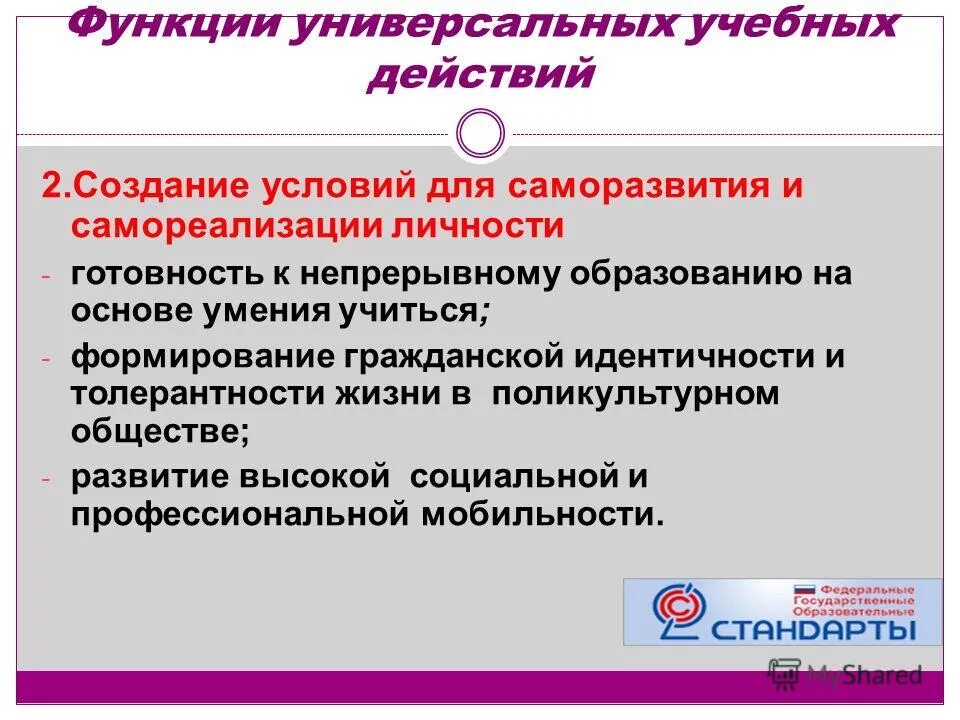 Функции универсальных учебных действий

2.Создание условий для саморазвития и самореализации личности

- готовность к непрерывному образованию на основе умения учиться;
- формирование гражданской идентичности и толерантности жизни в поликультурном обществе;
- развитие высокой социальной и профессиональной мобильности.

Федеральные Государственные Образовательные СТАНДАРТЫ

MyShared